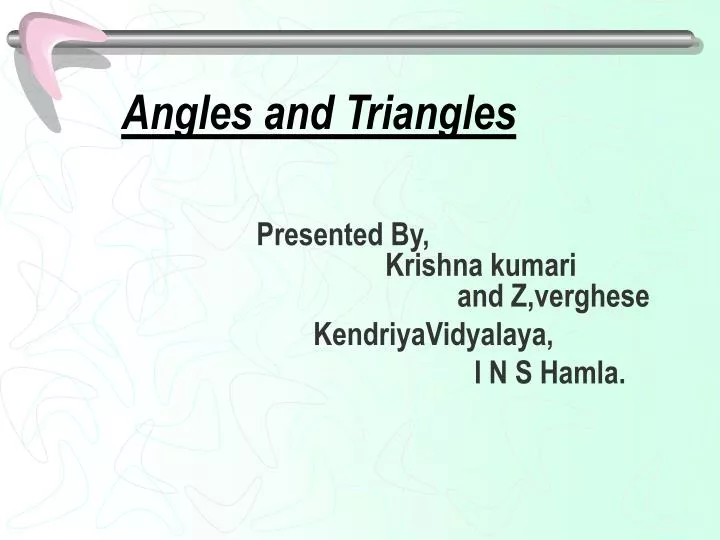 Angles and Triangles

Presented By,
Krishna kumari
and Z,verghese
KendriyaVidyalaya,
I N S Hamla.